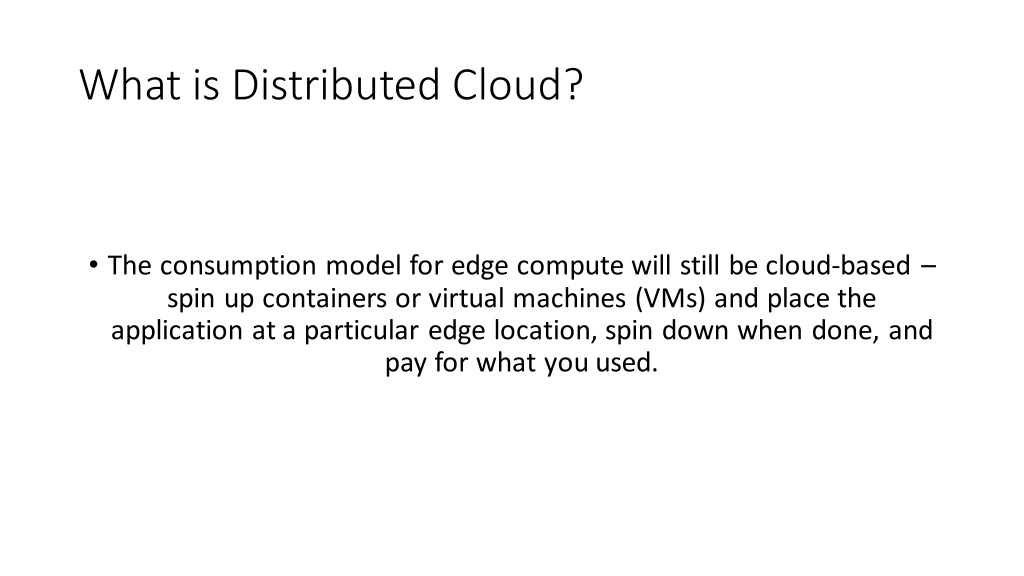 What is Distributed Cloud?

• The consumption model for edge compute will still be cloud-based – spin up containers or virtual machines (VMs) and place the application at a particular edge location, spin down when done, and pay for what you used.